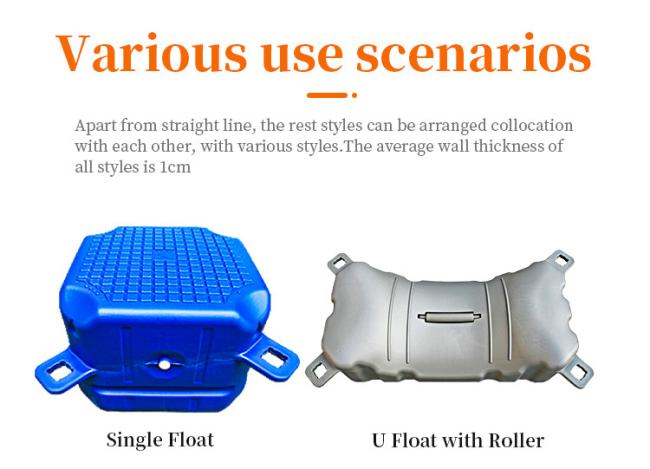 Various use scenarios

Apart from straight line, the rest styles can be arranged collocation with each other, with various styles.The average wall thickness of all styles is 1cm

Single Float

U Float with Roller